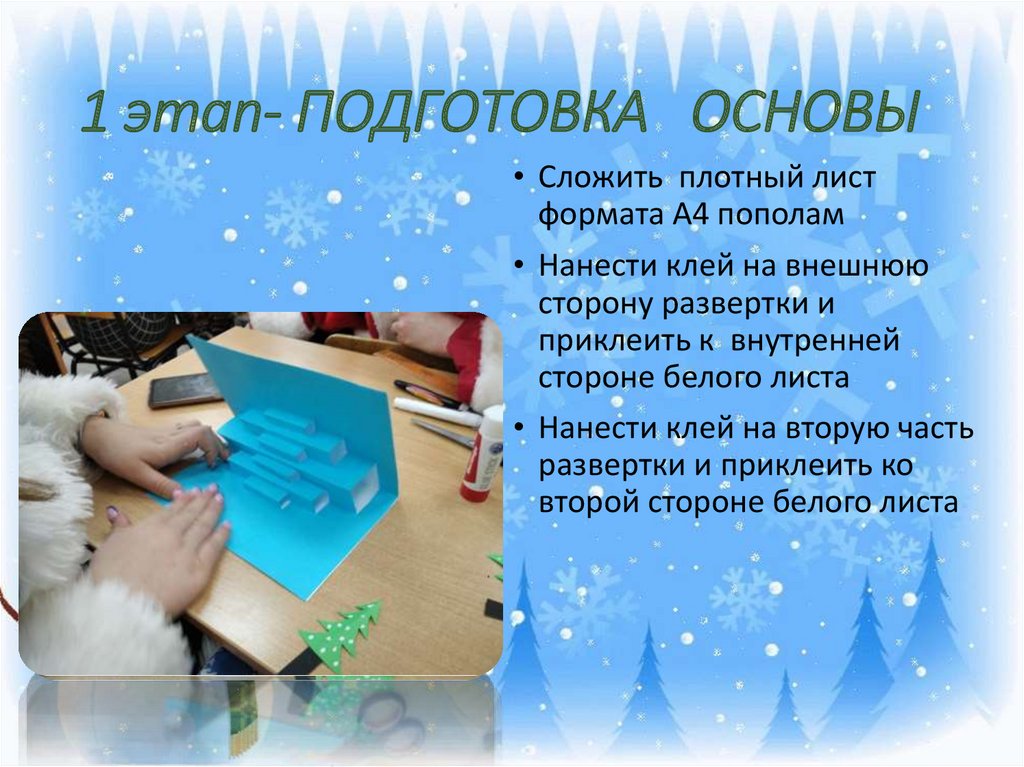 1 этап- ПОДГОТОВКА ОСНОВЫ

• Сложить плотный лист формата А4 пополам

• Нанести клей на внешнюю сторону развертки и приклеить к внутренней стороне белого листа

• Нанести клей на вторую часть развертки и приклеить ко второй стороне белого листа